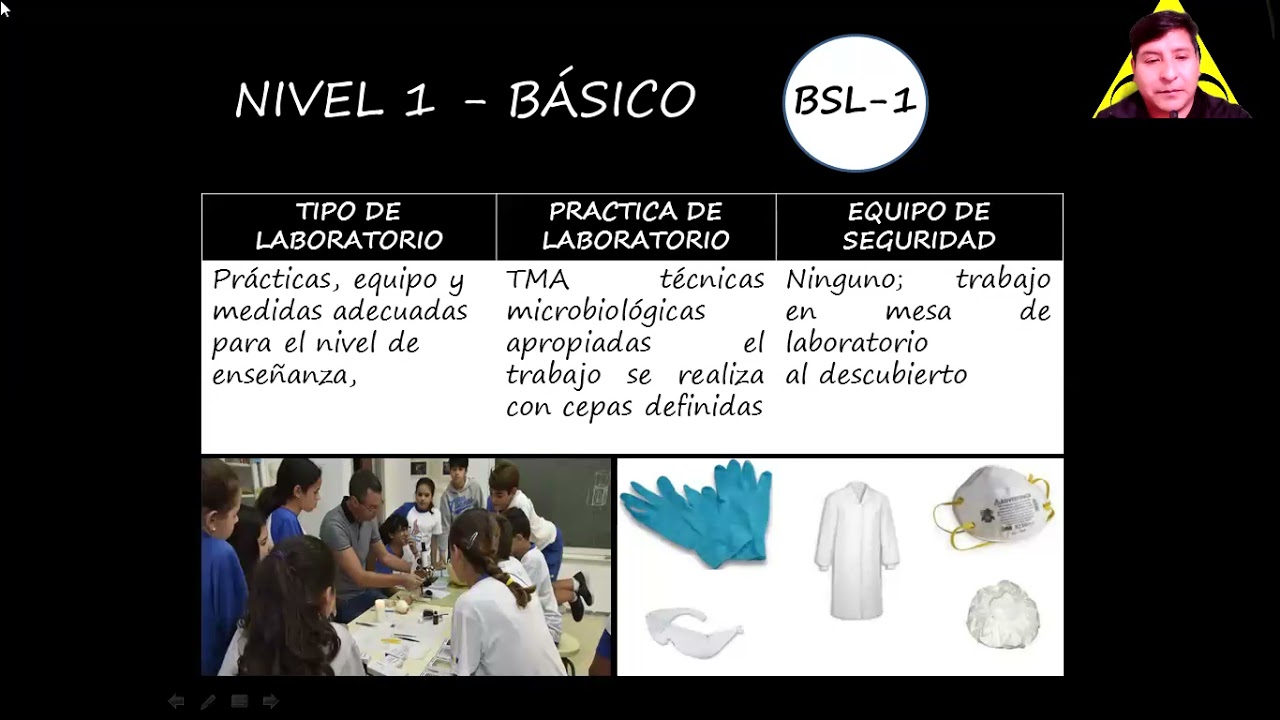 NIVEL 1 - BÁSICO

BSL-1

| TIPO DE LABORATORIO | PRACTICA DE LABORATORIO | EQUIPO DE SEGURIDAD |
|---|---|---|
| Prácticas, equipo y medidas adecuadas para el nivel de enseñanza, | TMA técnicas microbiológicas apropiadas el trabajo se realiza con cepas definidas | Ninguno; trabajo en mesa de laboratorio al descubierto |